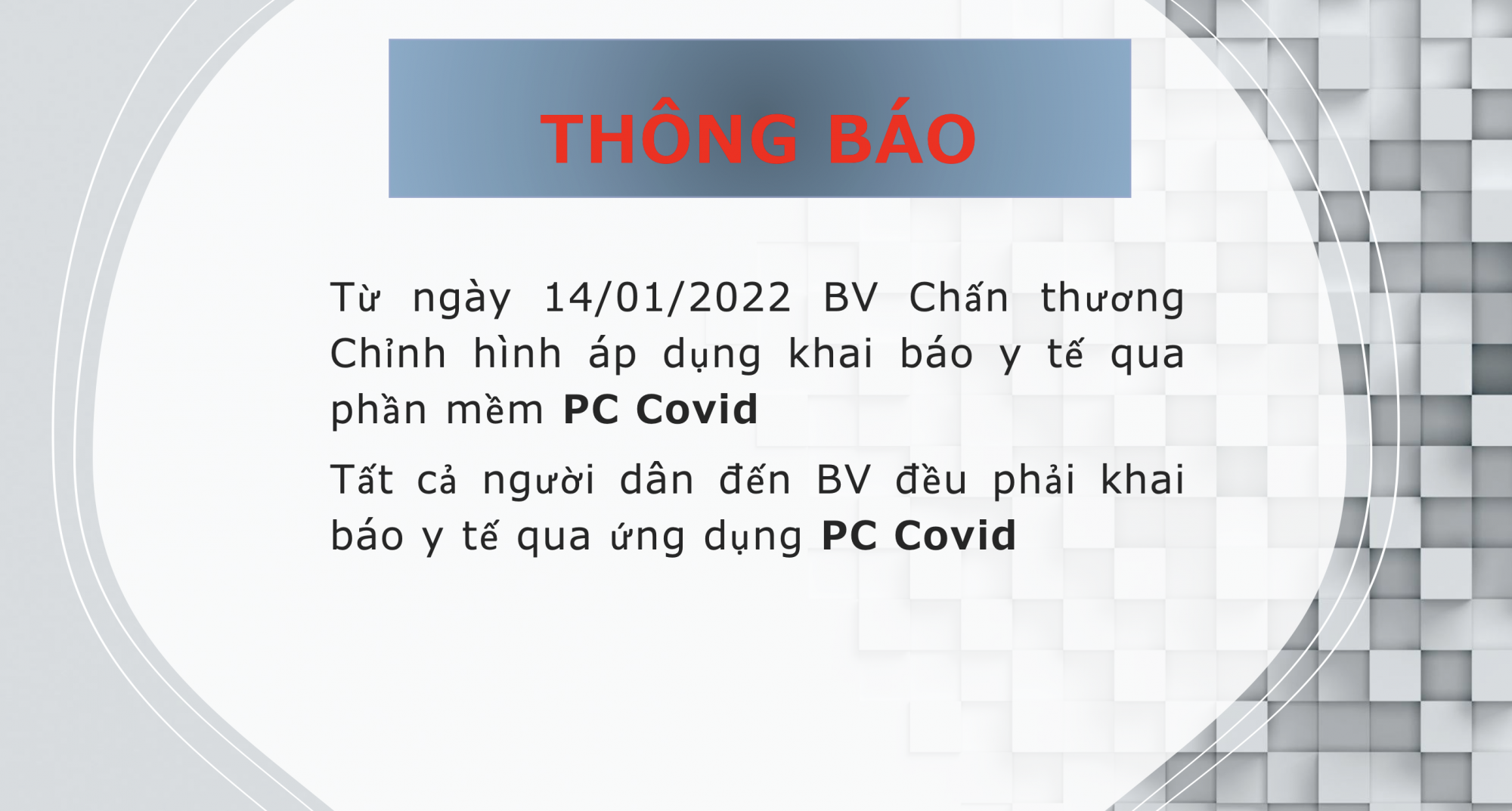 THÔNG BÁO

Từ ngày 14/01/2022 BV Chấn thương Chỉnh hình áp dụng khai báo y tế qua phần mềm PC Covid

Tất cả người dân đến BV đều phải khai báo y tế qua ứng dụng PC Covid